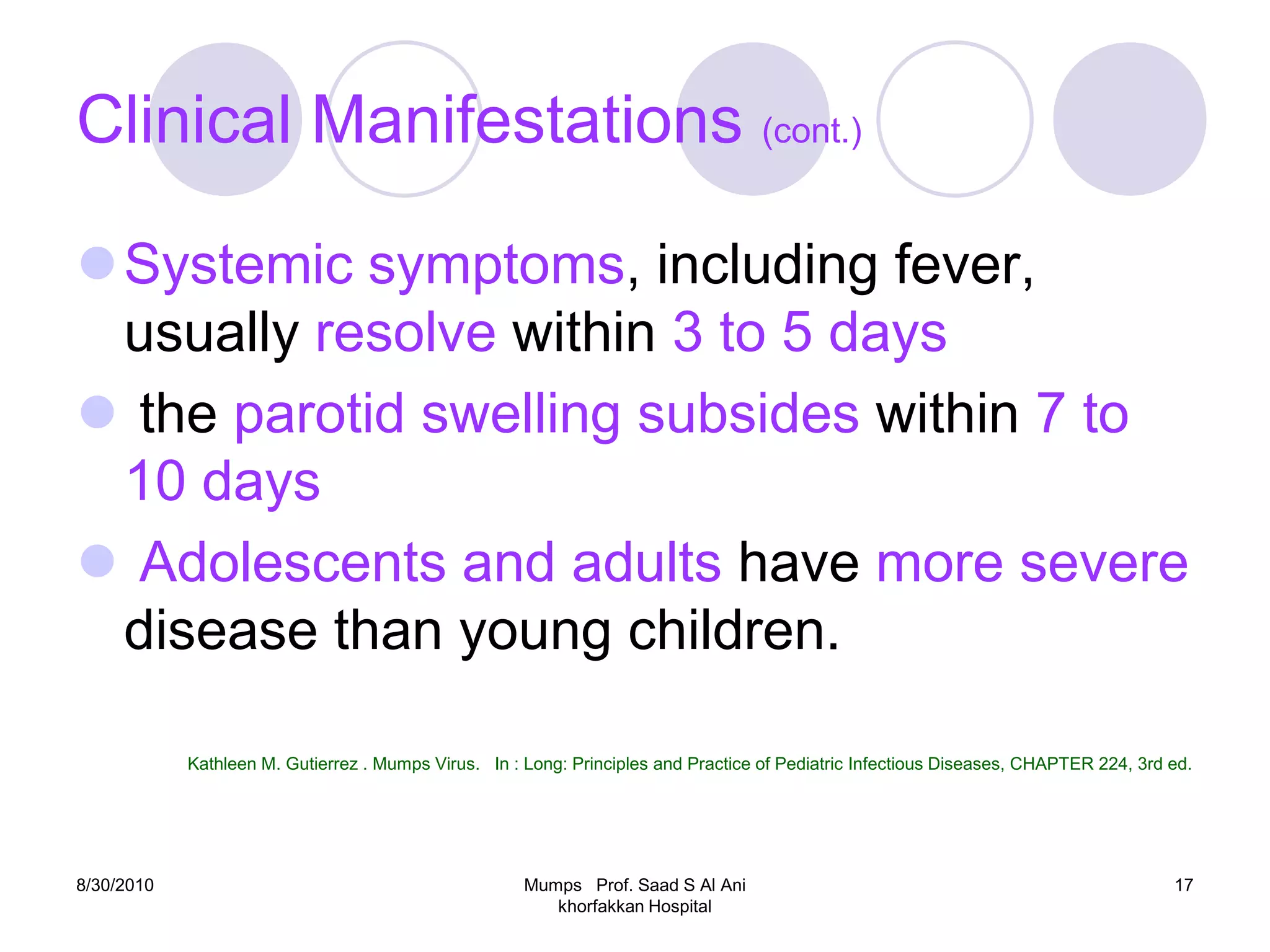 Clinical Manifestations (cont.)

Systemic symptoms, including fever, usually resolve within 3 to 5 days

the parotid swelling subsides within 7 to 10 days

Adolescents and adults have more severe disease than young children.

Kathleen M. Gutierrez . Mumps Virus. In : Long: Principles and Practice of Pediatric Infectious Diseases, CHAPTER 224, 3rd ed.

8/30/2010

Mumps Prof. Saad S Al Ani khorfakkan Hospital

17